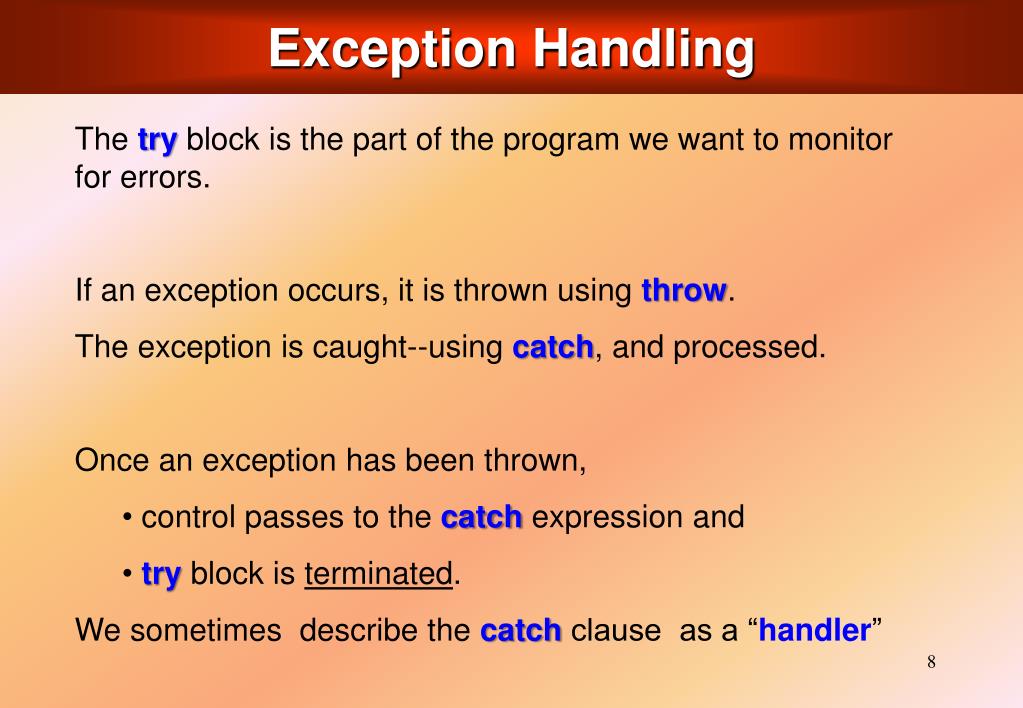 Exception Handling

The try block is the part of the program we want to monitor for errors.

If an exception occurs, it is thrown using throw.

The exception is caught--using catch, and processed.

Once an exception has been thrown,

• control passes to the catch expression and

• try block is terminated.

We sometimes describe the catch clause as a “handler”

8